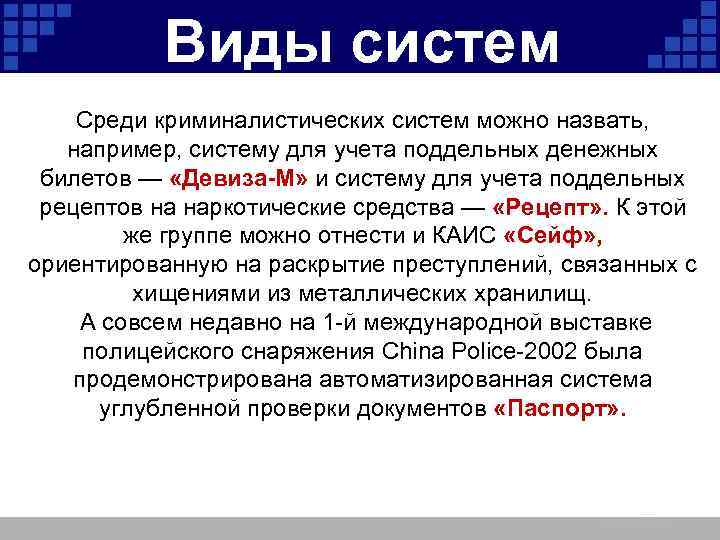 Виды систем

Среди криминалистических систем можно назвать, например, систему для учета поддельных денежных билетов — «Девиза-М» и систему для учета поддельных рецептов на наркотические средства — «Рецепт». К этой же группе можно отнести и КАИС «Сейф», ориентированную на раскрытие преступлений, связанных с хищениями из металлических хранилищ.
А совсем недавно на 1-й международной выставке полицейского снаряжения China Police-2002 была продемонстрирована автоматизированная система углубленной проверки документов «Паспорт».